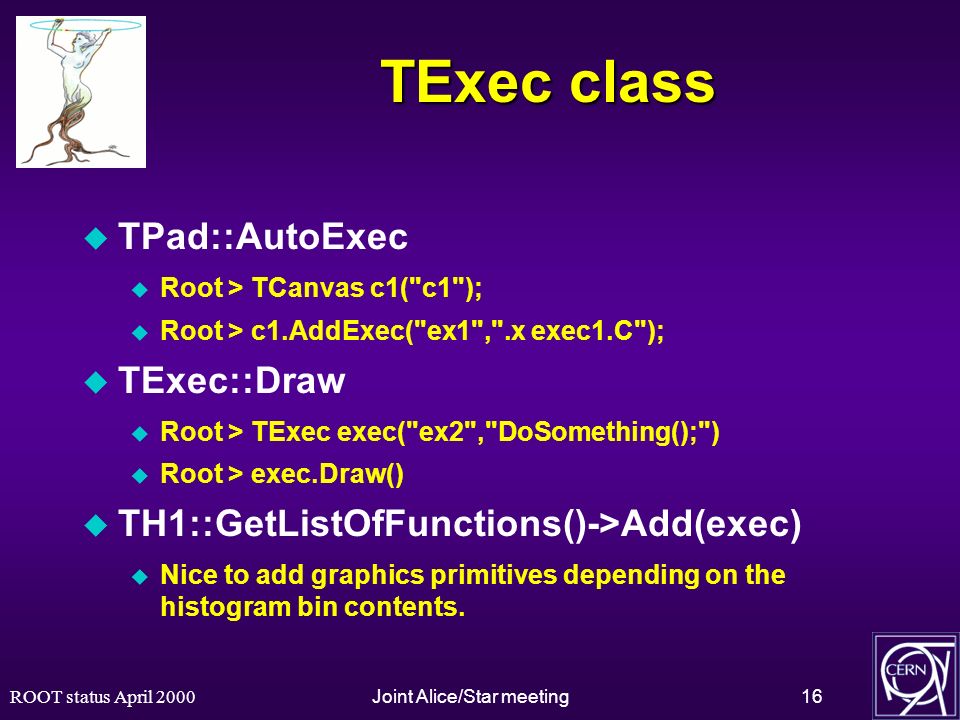 TExec class

TPad::AutoExec

Root > TCanvas c1("c1");

Root > c1.AddExec("ex1",".x exec1.C");

TExec::Draw

Root > TExec exec("ex2","DoSomething();")

Root > exec.Draw()

TH1::GetListOfFunctions()->Add(exec)

Nice to add graphics primitives depending on the histogram bin contents.

ROOT status April 2000

Joint Alice/Star meeting

16

CERN